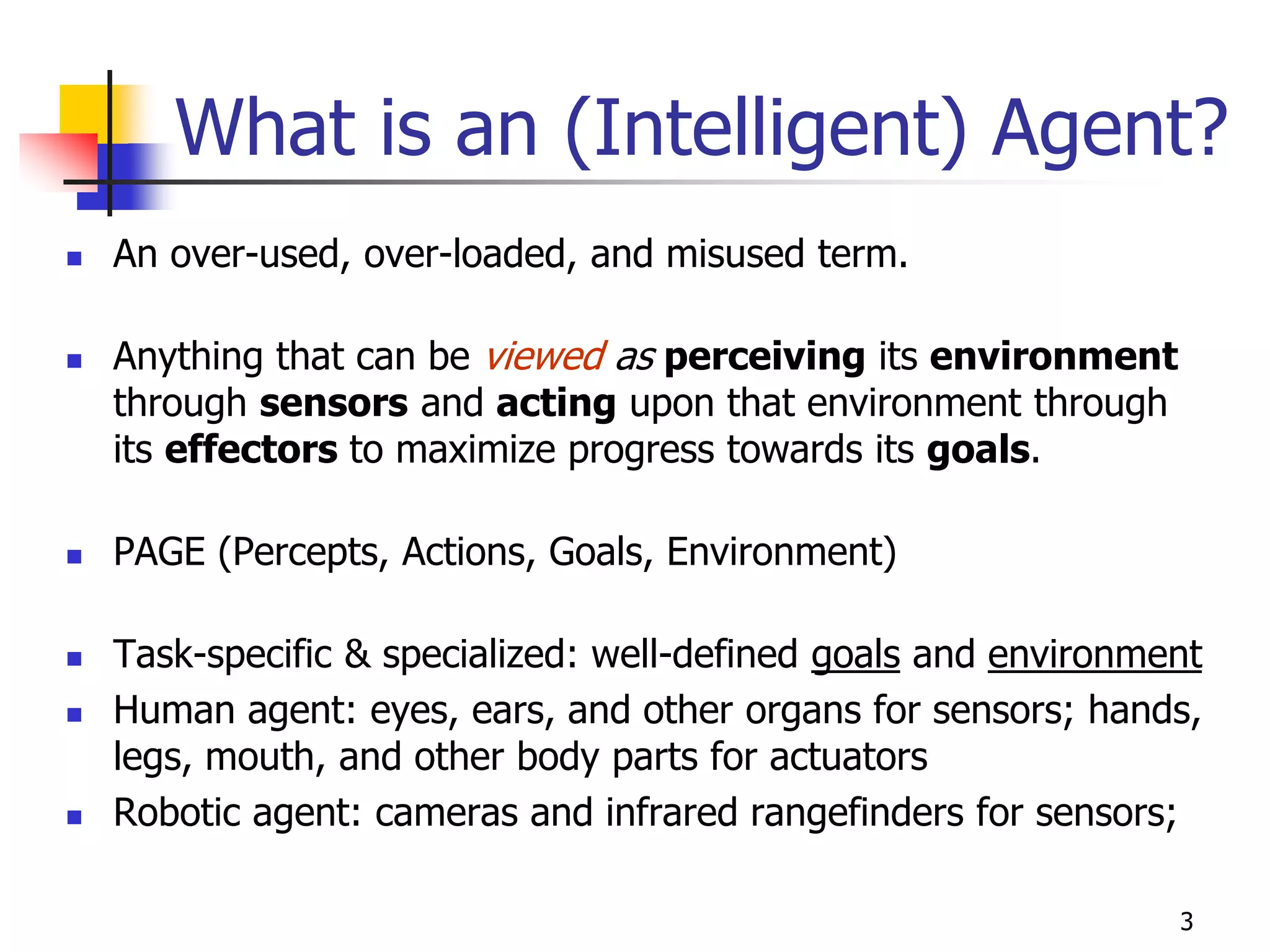 What is an (Intelligent) Agent?

- An over-used, over-loaded, and misused term.

- Anything that can be viewed as perceiving its environment through sensors and acting upon that environment through its effectors to maximize progress towards its goals.

- PAGE (Percepts, Actions, Goals, Environment)

- Task-specific & specialized: well-defined goals and environment
- Human agent: eyes, ears, and other organs for sensors; hands, legs, mouth, and other body parts for actuators
- Robotic agent: cameras and infrared rangefinders for sensors;

3